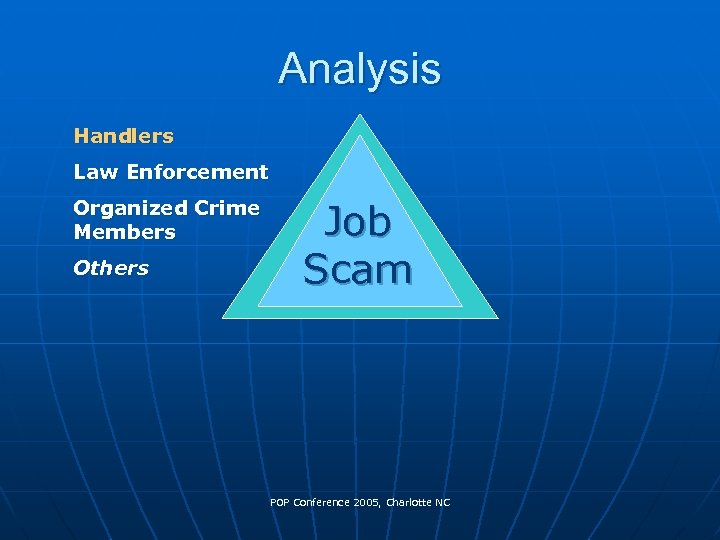 Analysis

Handlers

Law Enforcement

Organized Crime Members

Others

Job Scam

POP Conference 2005, Charlotte NC